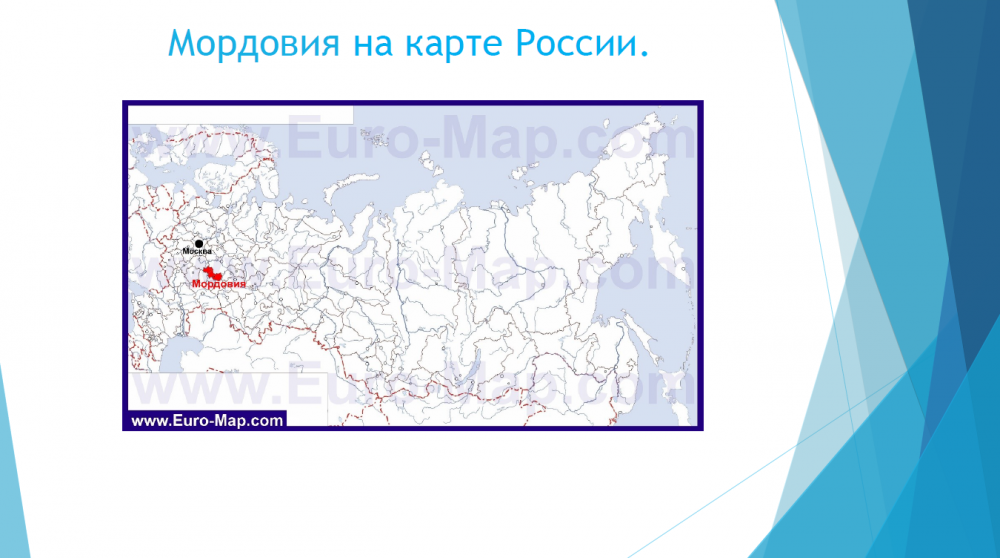 Мордовия на карте России.

www.Euro-Map.com

Москва

Мордовия

www.Euro-Map.com

www.Euro-Map.com

www.Euro-Map.com